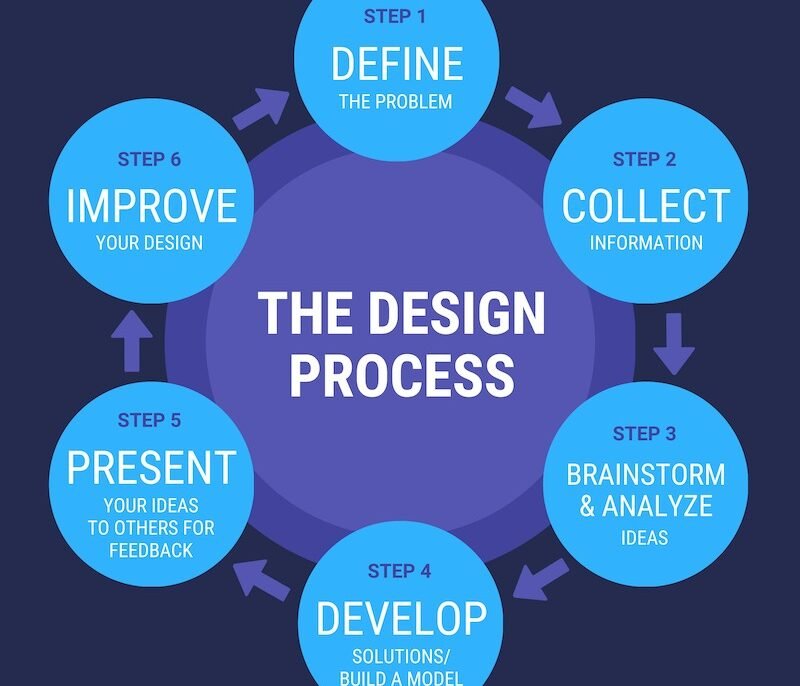 THE DESIGN PROCESS

STEP 1
DEFINE
THE PROBLEM

STEP 2
COLLECT
INFORMATION

STEP 3
BRAINSTORM & ANALYZE
IDEAS

STEP 4
DEVELOP
SOLUTIONS/ BUILD A MODEL

STEP 5
PRESENT
YOUR IDEAS TO OTHERS FOR FEEDBACK

STEP 6
IMPROVE
YOUR DESIGN